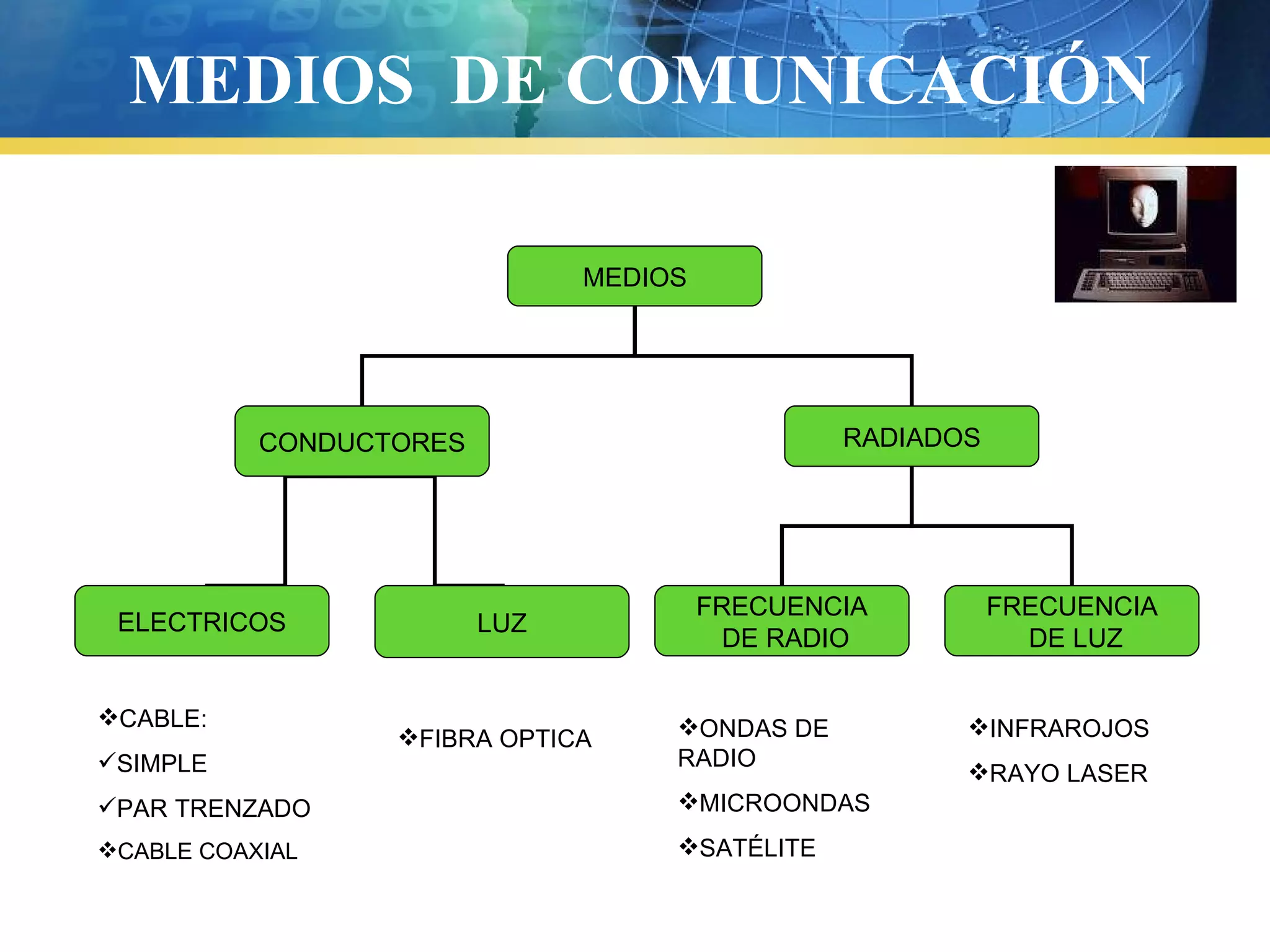 MEDIOS DE COMUNICACIÓN

MEDIOS

CONDUCTORES

RADIADOS

ELECTRICOS

LUZ

FRECUENCIA DE RADIO

FRECUENCIA DE LUZ

❖CABLE:
✓SIMPLE
✓PAR TRENZADO
❖CABLE COAXIAL

❖FIBRA OPTICA

❖ONDAS DE RADIO
❖MICROONDAS
❖SATÉLITE

❖INFRAROJOS
❖RAYO LASER